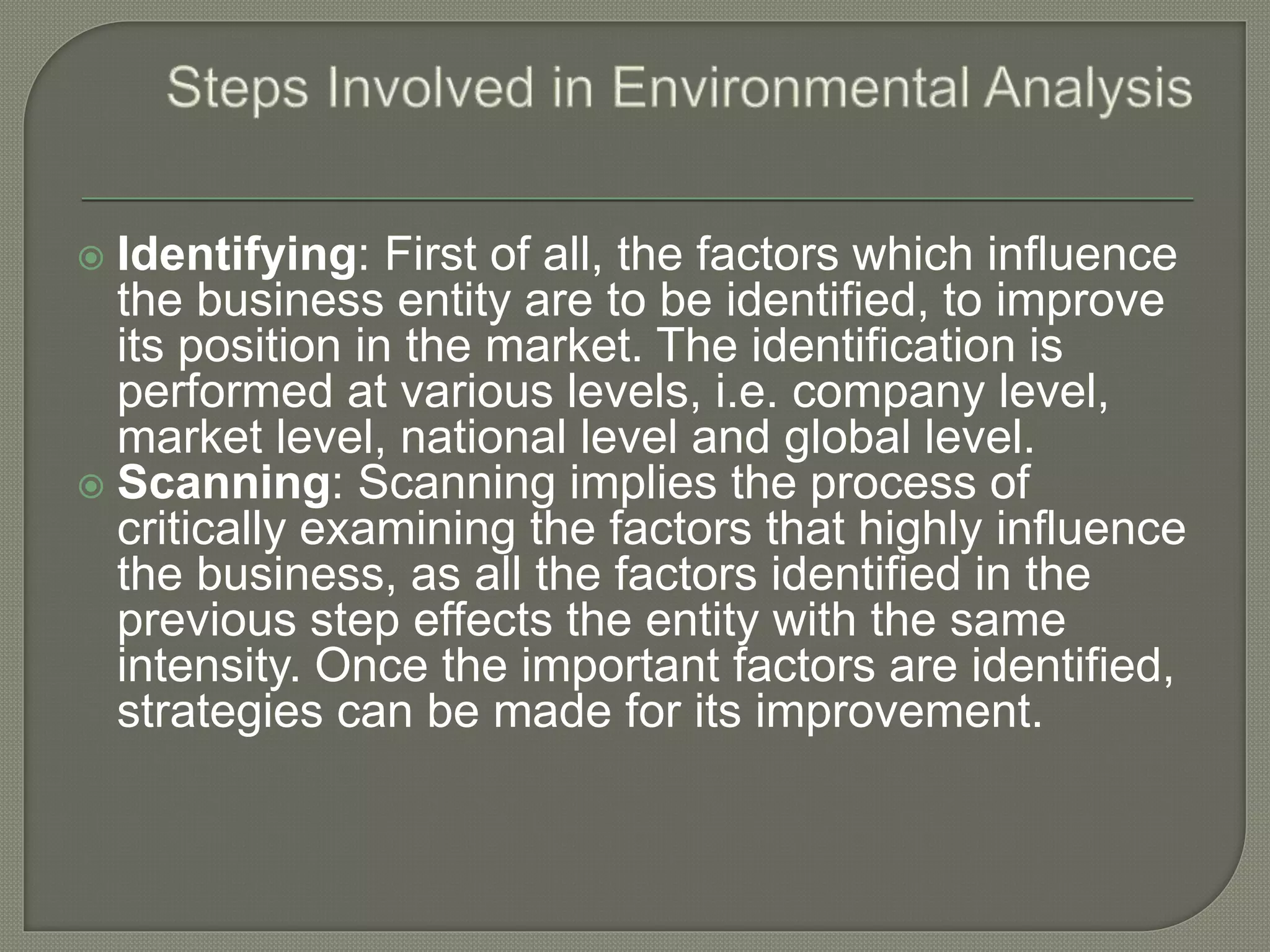 Steps Involved in Environmental Analysis

Identifying: First of all, the factors which influence the business entity are to be identified, to improve its position in the market. The identification is performed at various levels, i.e. company level, market level, national level and global level.

Scanning: Scanning implies the process of critically examining the factors that highly influence the business, as all the factors identified in the previous step effects the entity with the same intensity. Once the important factors are identified, strategies can be made for its improvement.